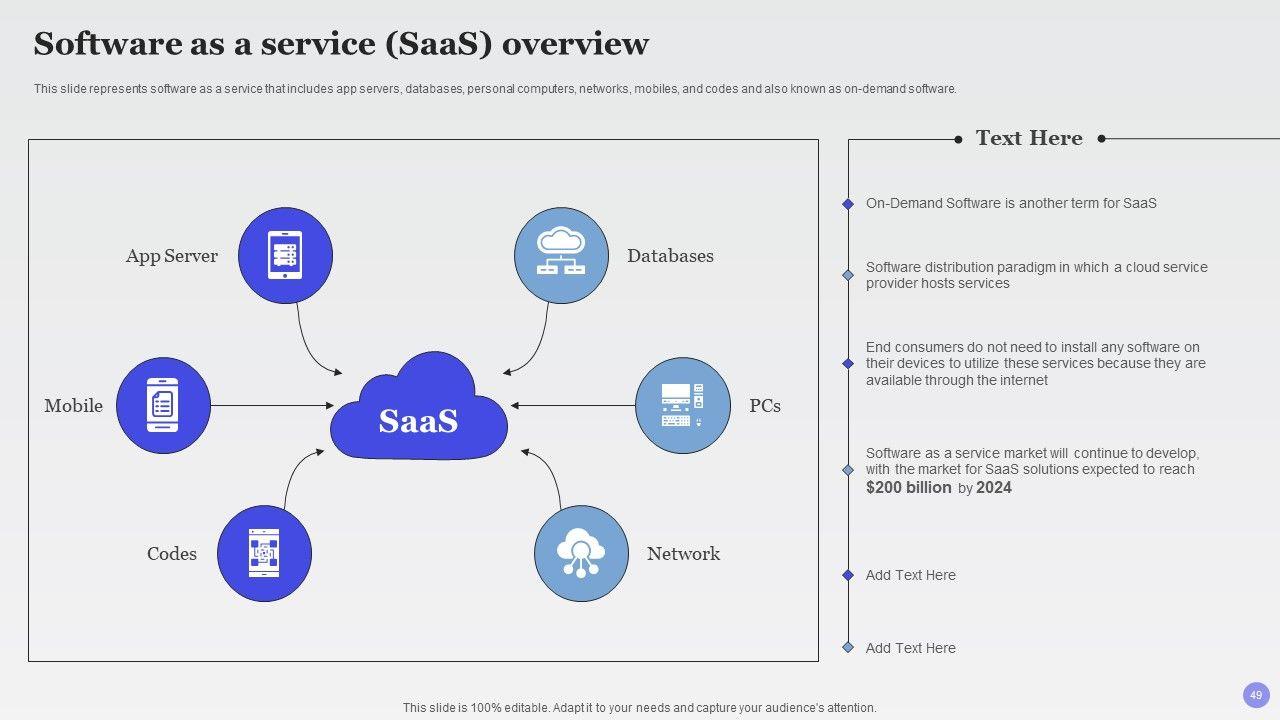 Software as a service (SaaS) overview

This slide represents software as a service that includes app servers, databases, personal computers, networks, mobiles, and codes and also known as on-demand software.

App Server

Databases

Mobile

SaaS

PCs

Codes

Network

Text Here

On-Demand Software is another term for SaaS

Software distribution paradigm in which a cloud service provider hosts services

End consumers do not need to install any software on their devices to utilize these services because they are available through the internet

Software as a service market will continue to develop, with the market for SaaS solutions expected to reach $200 billion by 2024

Add Text Here

Add Text Here

This slide is 100% editable. Adapt it to your needs and capture your audience's attention.

49